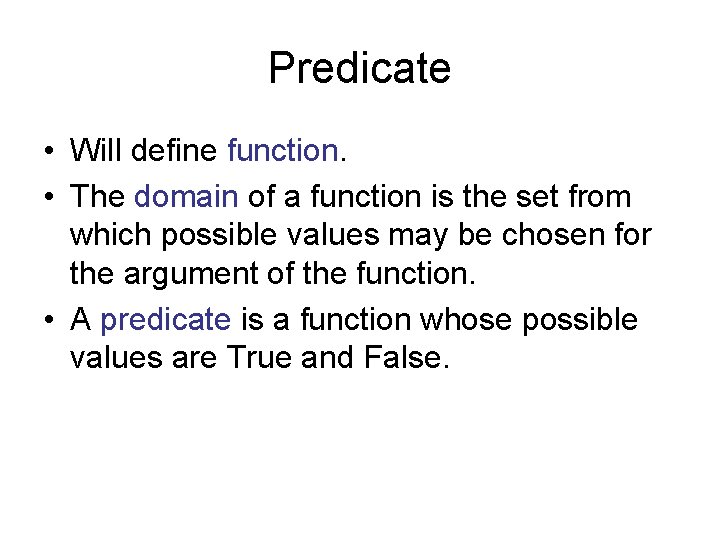 Predicate

• Will define function.
• The domain of a function is the set from which possible values may be chosen for the argument of the function.
• A predicate is a function whose possible values are True and False.